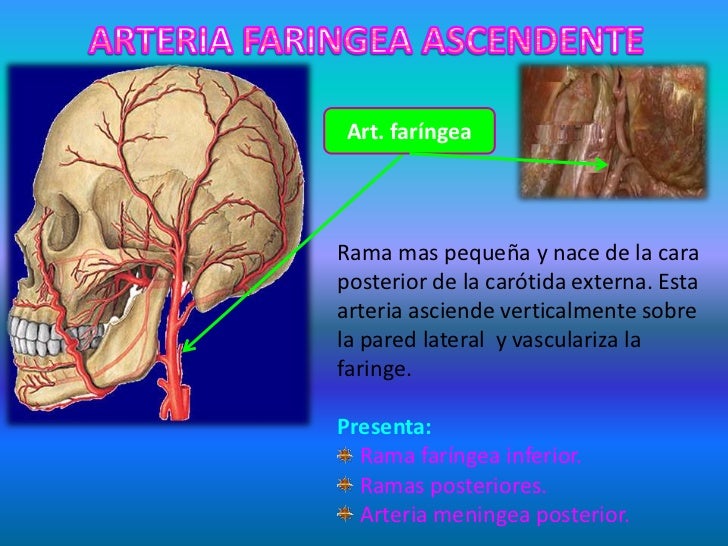 ARTERIA FARINGEA ASCENDENTE

Art. faríngea

Rama mas pequeña y nace de la cara posterior de la carótida externa. Esta arteria asciende verticalmente sobre la pared lateral y vasculariza la faringe.

Presenta:
Rama faríngea inferior.
Ramas posteriores.
Arteria meningea posterior.